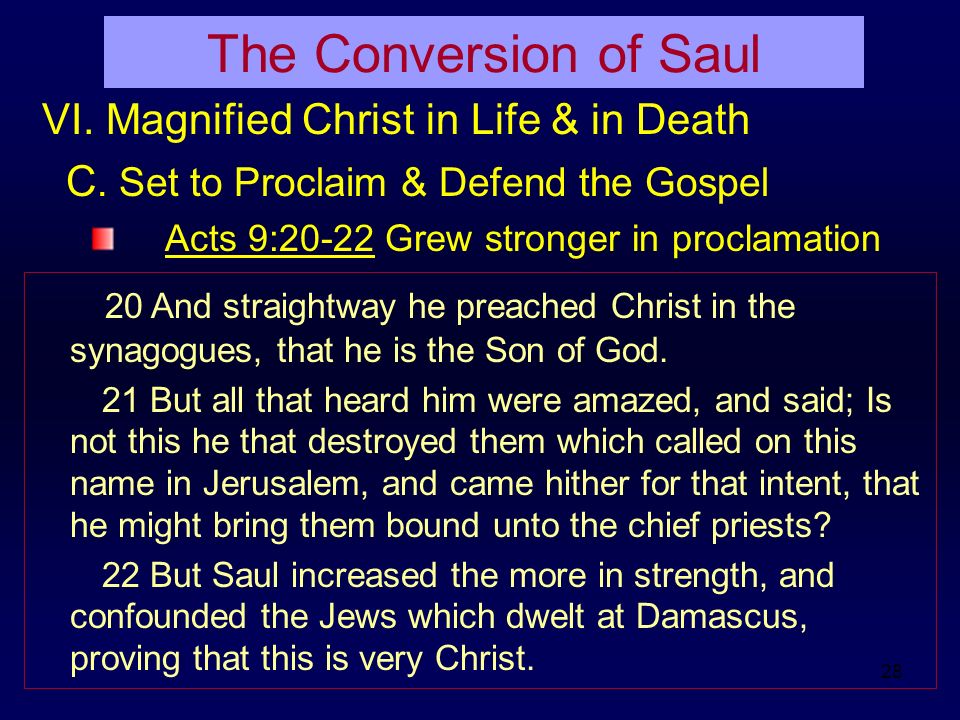 The Conversion of Saul

VI. Magnified Christ in Life & in Death

C. Set to Proclaim & Defend the Gospel

Acts 9:20-22 Grew stronger in proclamation

20 And straightway he preached Christ in the synagogues, that he is the Son of God.

21 But all that heard him were amazed, and said; Is not this he that destroyed them which called on this name in Jerusalem, and came hither for that intent, that he might bring them bound unto the chief priests?

22 But Saul increased the more in strength, and confounded the Jews which dwelt at Damascus, proving that this is very Christ.

28